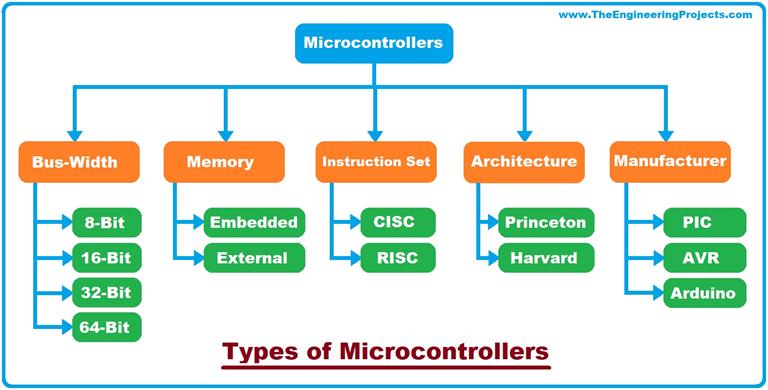 www.TheEngineeringProjects.com

Microcontrollers

Bus-Width
8-Bit
16-Bit
32-Bit
64-Bit

Memory
Embedded
External

Instruction Set
CISC
RISC

Architecture
Princeton
Harvard

Manufacturer
PIC
AVR
Arduino

Types of Microcontrollers